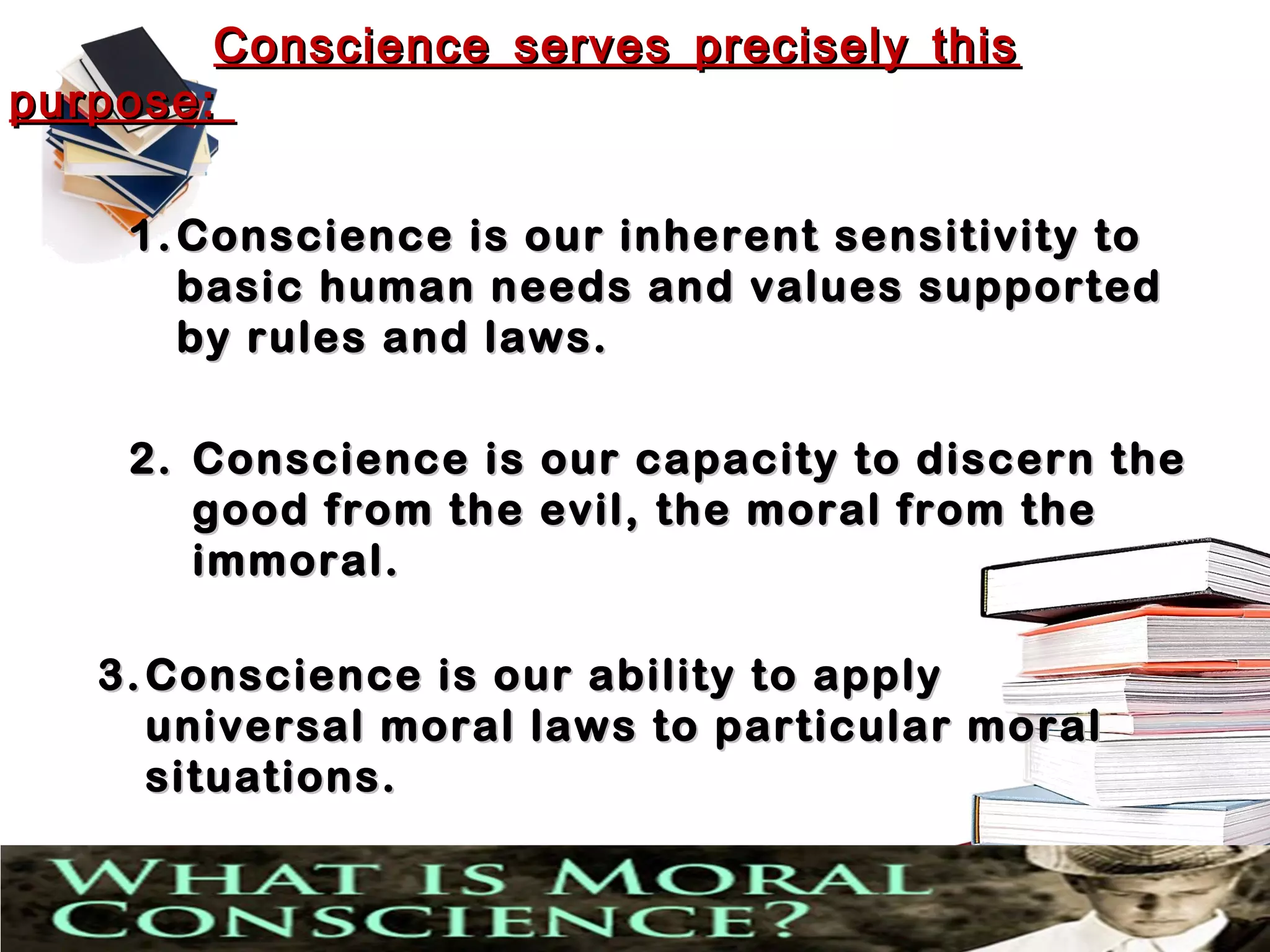 Conscience serves precisely this purpose:

1. Conscience is our inherent sensitivity to basic human needs and values supported by rules and laws.

2. Conscience is our capacity to discern the good from the evil, the moral from the immoral.

3. Conscience is our ability to apply universal moral laws to particular moral situations.

WHAT IS MORAL CONSCIENCE?